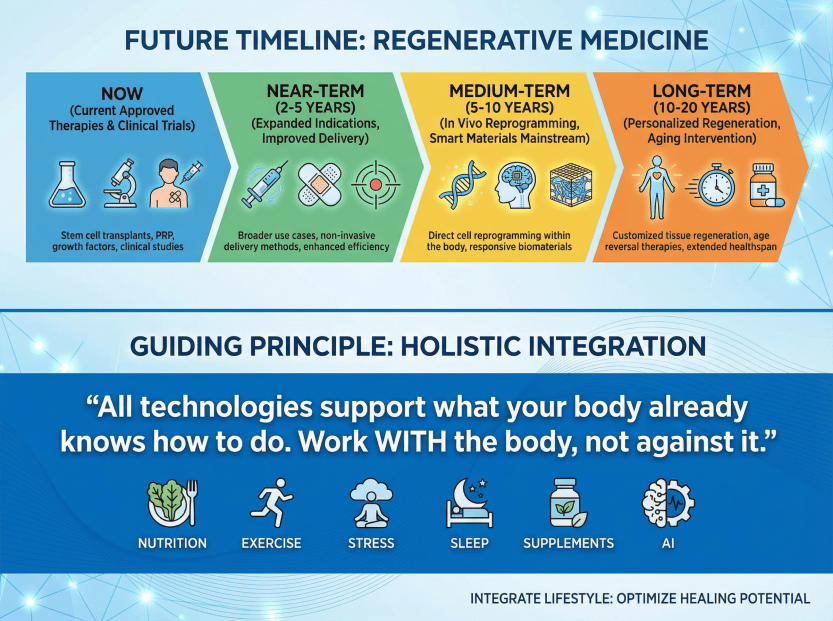 FUTURE TIMELINE: REGENERATIVE MEDICINE

NOW
(Current Approved Therapies & Clinical Trials)

Stem cell transplants, PRP, growth factors, clinical studies

NEAR-TERM
(2-5 YEARS)
(Expanded Indications, Improved Delivery)

Broader use cases, non-invasive delivery methods, enhanced efficiency

MEDIUM-TERM
(5-10 YEARS)
(In Vivo Reprogramming, Smart Materials Mainstream)

Direct cell reprogramming within the body, responsive biomaterials

LONG-TERM
(10-20 YEARS)
(Personalized Regeneration, Aging Intervention)

Customized tissue regeneration, age reversal therapies, extended healthspan

GUIDING PRINCIPLE: HOLISTIC INTEGRATION

"All technologies support what your body already knows how to do. Work WITH the body, not against it."

NUTRITION
EXERCISE
STRESS
SLEEP
SUPPLEMENTS
AI

INTEGRATE LIFESTYLE: OPTIMIZE HEALING POTENTIAL